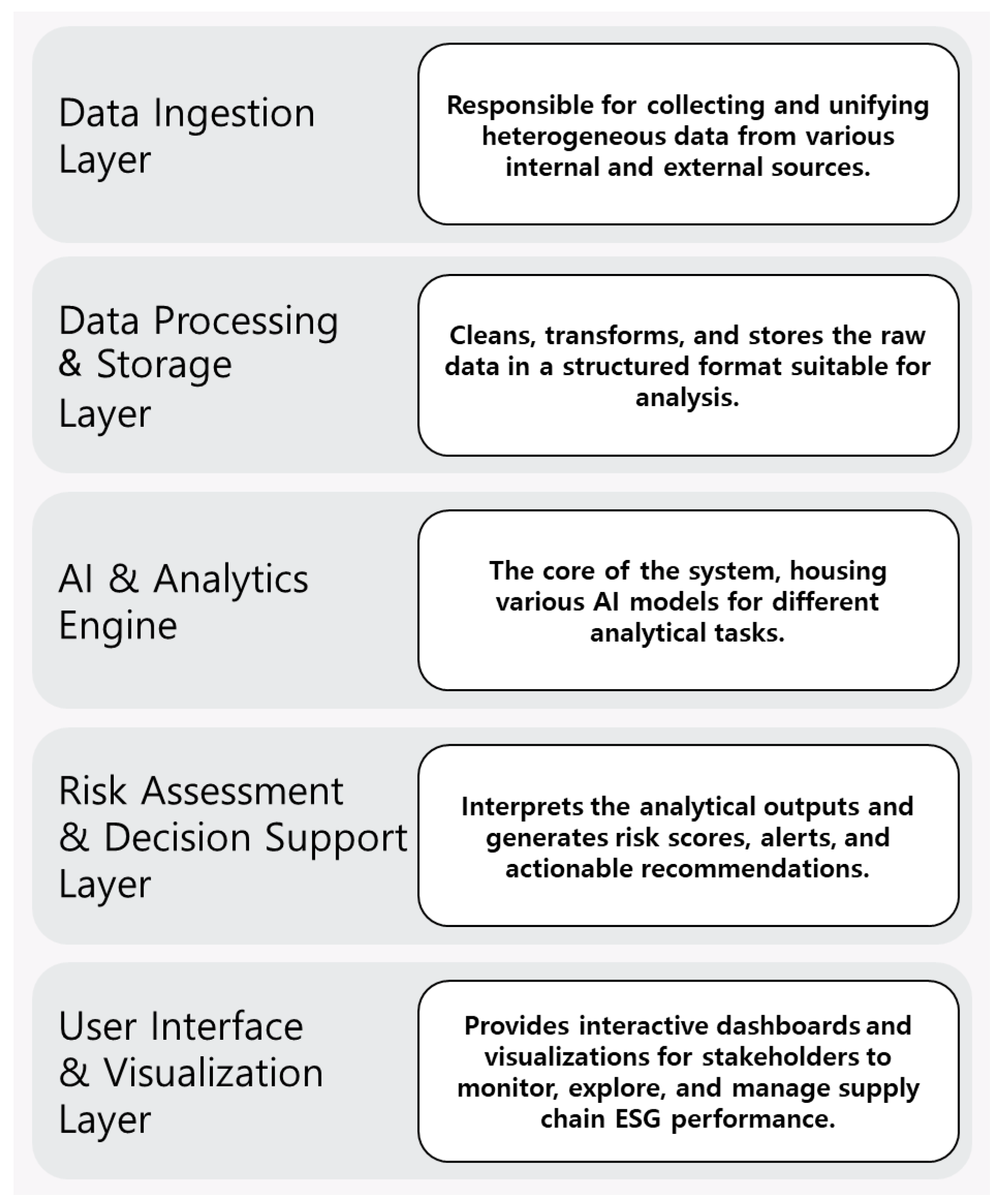 Data Ingestion Layer

Responsible for collecting and unifying heterogeneous data from various internal and external sources.

Data Processing & Storage Layer

Cleans, transforms, and stores the raw data in a structured format suitable for analysis.

AI & Analytics Engine

The core of the system, housing various AI models for different analytical tasks.

Risk Assessment & Decision Support Layer

Interprets the analytical outputs and generates risk scores, alerts, and actionable recommendations.

User Interface & Visualization Layer

Provides interactive dashboards and visualizations for stakeholders to monitor, explore, and manage supply chain ESG performance.